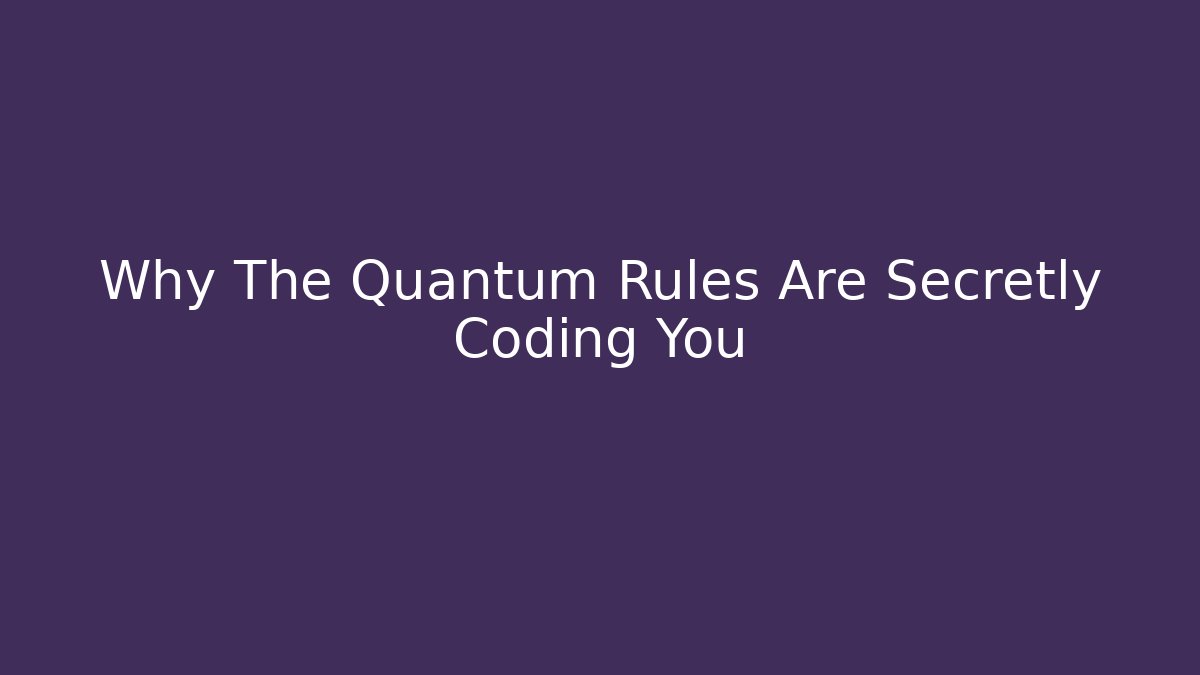 Why The Quantum Rules Are Secretly Coding You